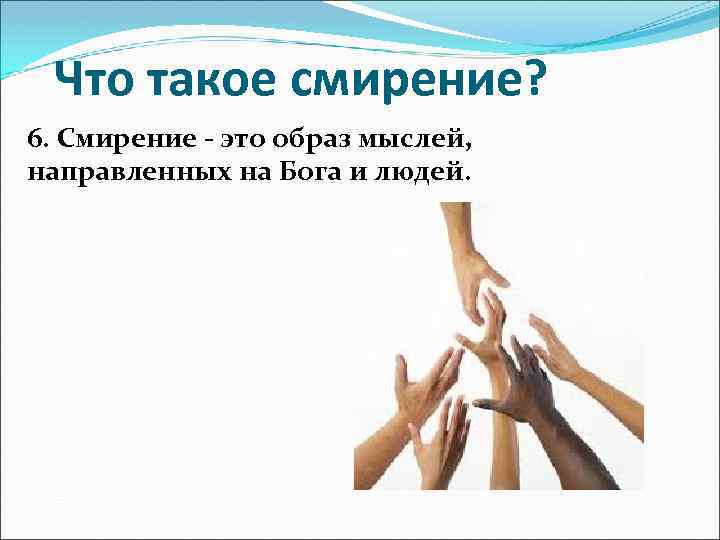 Что такое смирение?

6. Смирение - это образ мыслей, направленных на Бога и людей.